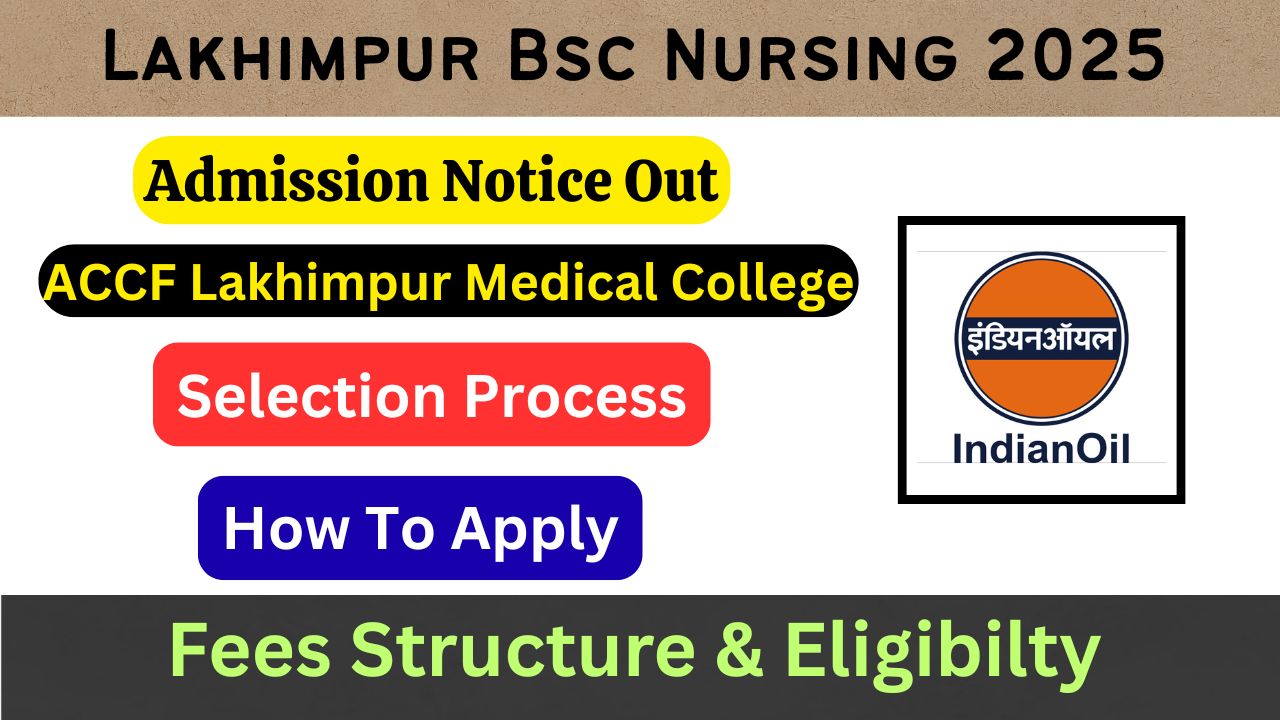 Lakhimpur Bsc Nursing 2025

Admission Notice Out

ACCF Lakhimpur Medical College

Selection Process

How To Apply

इंडियनऑयल

IndianOil

Fees Structure & Eligibilty